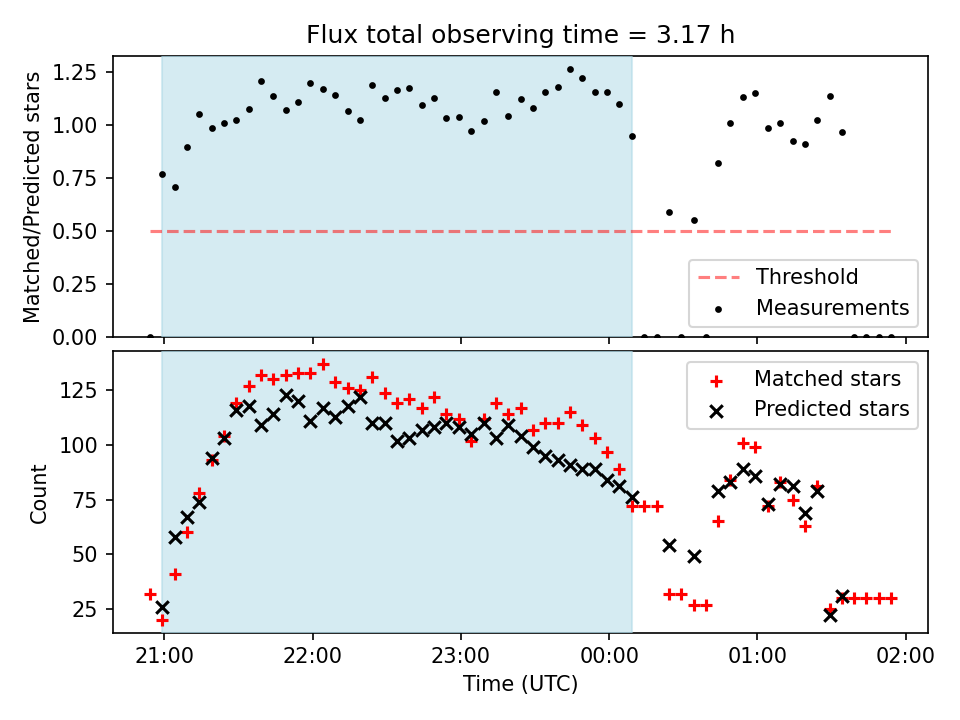 Flux total observing time = 3.17 h

Matched/Predicted stars

1.25
1.00
0.75
0.50
0.25
0.00

Threshold
Measurements

Count

125
100
75
50
25

Matched stars
Predicted stars

21:00
22:00
23:00
00:00
01:00
02:00

Time (UTC)